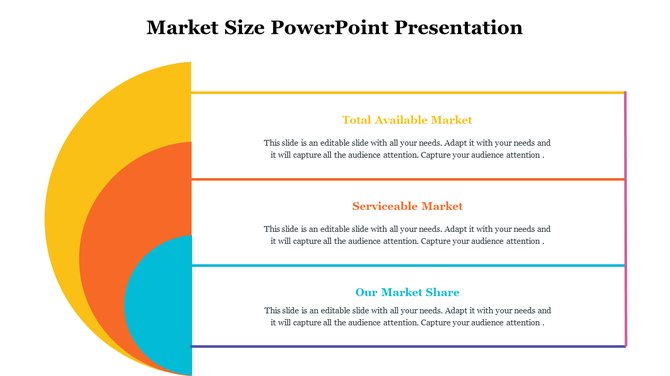 Market Size PowerPoint Presentation

Total Available Market

This slide is an editable slide with all your needs. Adapt it with your needs and it will capture all the audience attention. Capture your audience attention .

Serviceable Market

This slide is an editable slide with all your needs. Adapt it with your needs and it will capture all the audience attention. Capture your audience attention .

Our Market Share

This slide is an editable slide with all your needs. Adapt it with your needs and it will capture all the audience attention. Capture your audience attention .